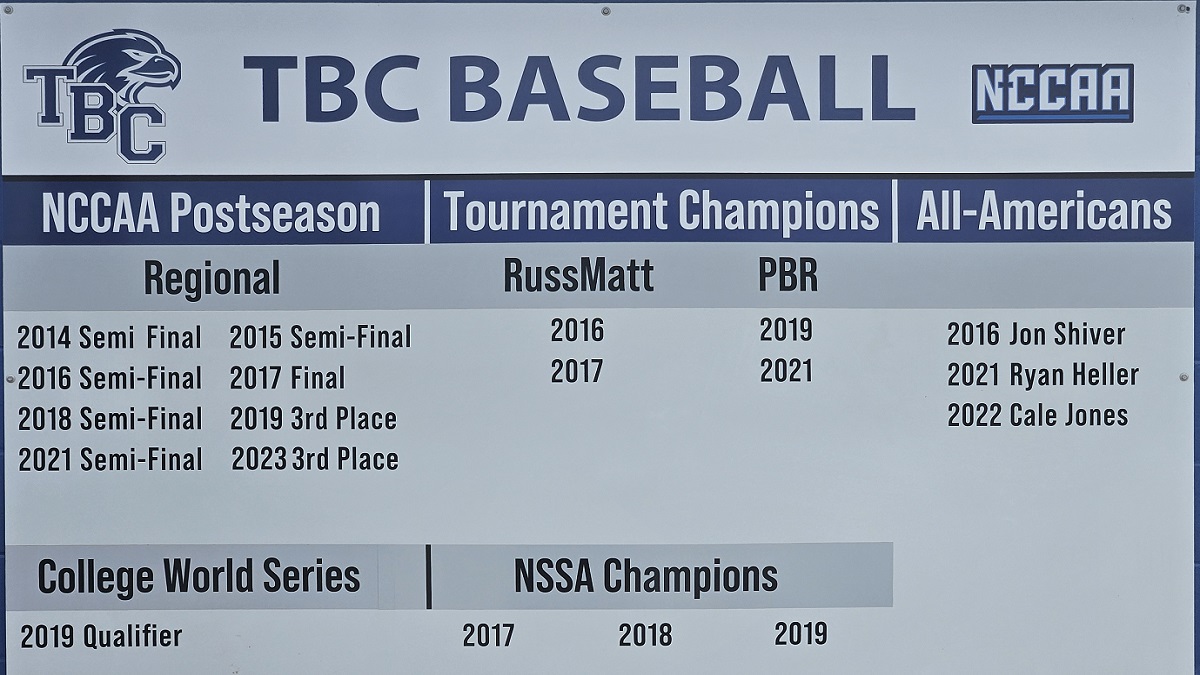 TBC

TBC BASEBALL

NCCAA

NCCAA Postseason

Regional

2014 Semi Final
2016 Semi-Final
2018 Semi-Final
2021 Semi-Final

2015 Semi-Final
2017 Final
2019 3rd Place
2023 3rd Place

Tournament Champions

RussMatt
2016
2017

PBR
2019
2021

All-Americans

2016 Jon Shiver
2021 Ryan Heller
2022 Cale Jones

College World Series

2019 Qualifier

NSSA Champions

2017 2018 2019